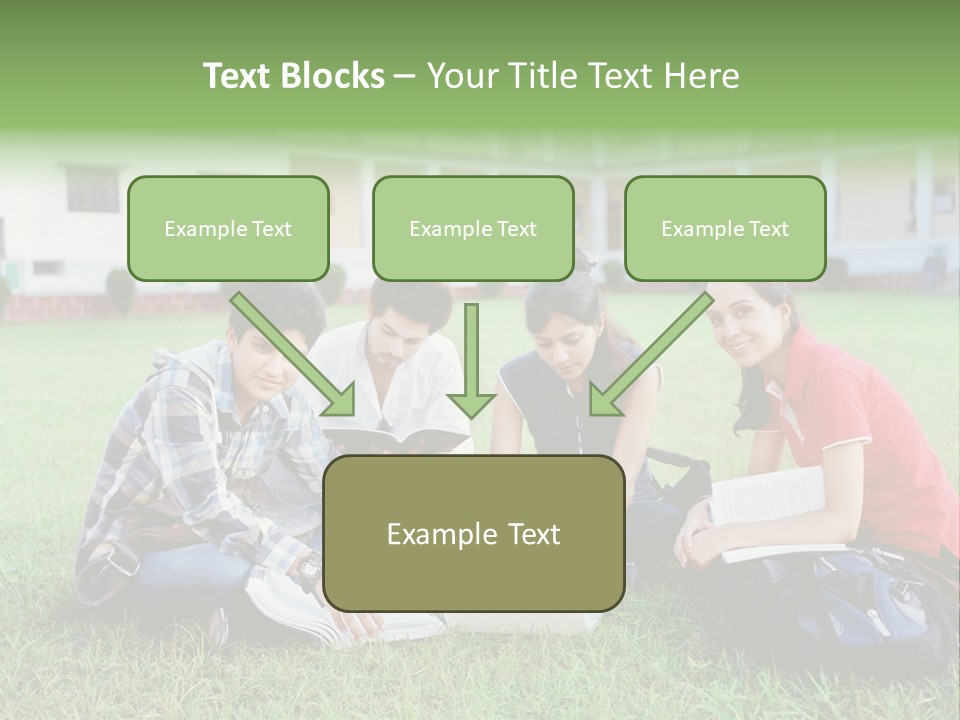 Text Blocks – Your Title Text Here

Example Text

Example Text

Example Text

Example Text